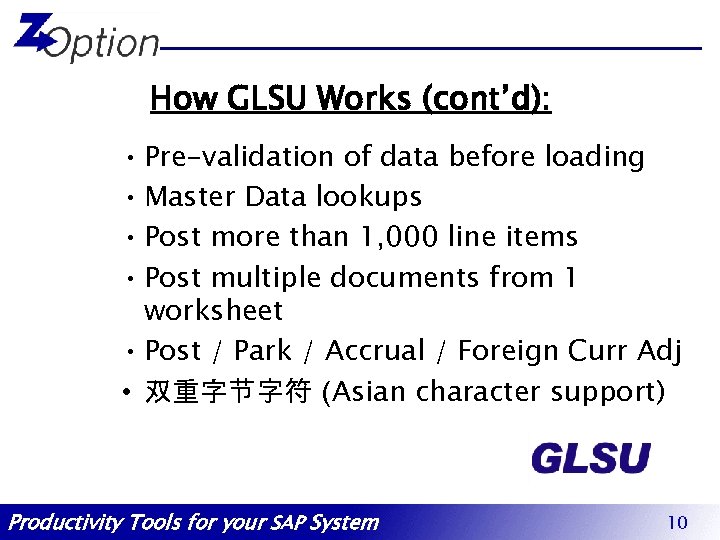 ZOption

How GLSU Works (cont'd):

• Pre-validation of data before loading
• Master Data lookups
• Post more than 1,000 line items
• Post multiple documents from 1 worksheet
• Post / Park / Accrual / Foreign Curr Adj
• 双重字节字符 (Asian character support)

GLSU

Productivity Tools for your SAP System

10